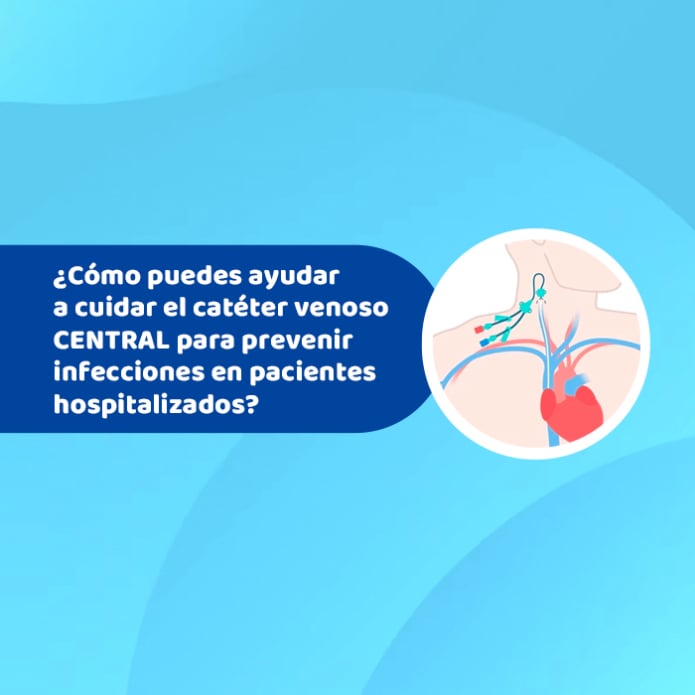 ¿Cómo puedes ayudar a cuidar el catéter venoso CENTRAL para prevenir infecciones en pacientes hospitalizados?